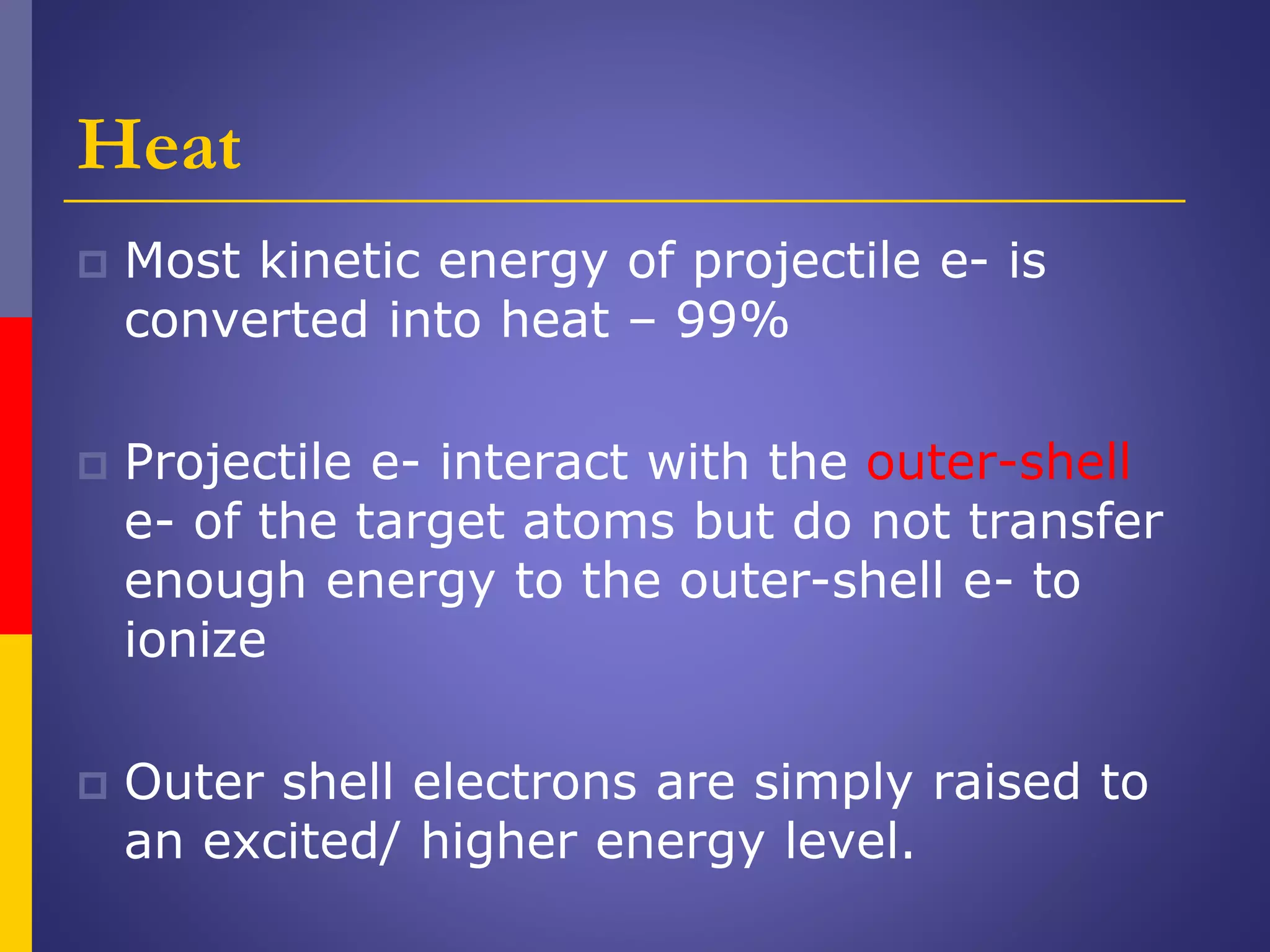 Heat

Most kinetic energy of projectile e- is converted into heat – 99%

Projectile e- interact with the outer-shell e- of the target atoms but do not transfer enough energy to the outer-shell e- to ionize

Outer shell electrons are simply raised to an excited/ higher energy level.